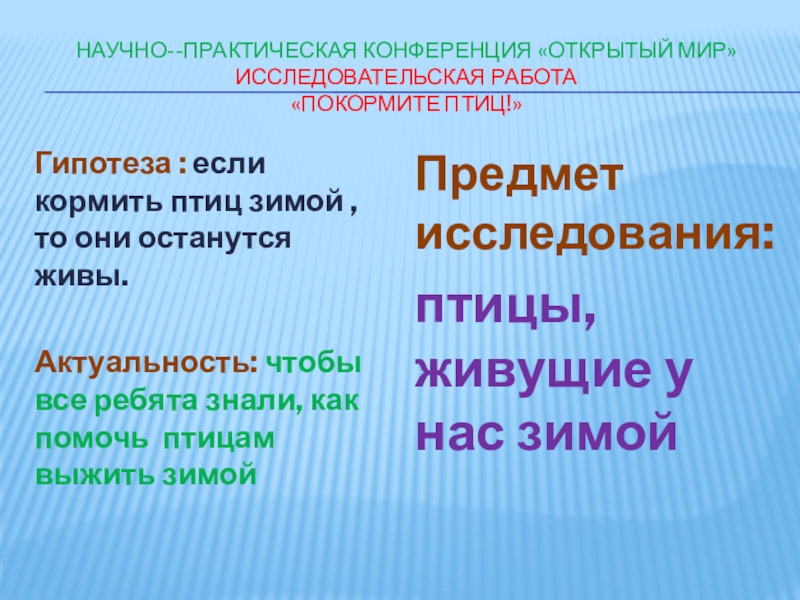 НАУЧНО--ПРАКТИЧЕСКАЯ КОНФЕРЕНЦИЯ «ОТКРЫТЫЙ МИР»
ИССЛЕДОВАТЕЛЬСКАЯ РАБОТА
«ПОКОРМИТЕ ПТИЦ!»

Гипотеза : если кормить птиц зимой , то они останутся живы.

Актуальность: чтобы все ребята знали, как помочь птицам выжить зимой

Предмет исследования:

птицы, живущие у нас зимой